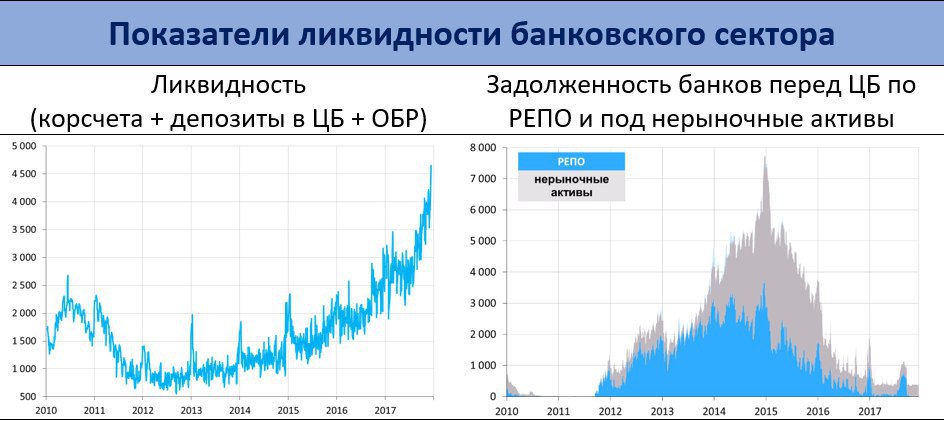 Показатели ликвидности банковского сектора

Ликвидность (корсчета + депозиты в ЦБ + ОБР)

5 000
4 500
4 000
3 500
3 000
2 500
2 000
1 500
1 000
500
2010 2011 2012 2013 2014 2015 2016 2017

Задолженность банков перед ЦБ по РЕПО и под нерыночные активы

РЕПО
нерыночные активы

8 000
7 000
6 000
5 000
4 000
3 000
2 000
1 000
0
2010 2011 2012 2013 2014 2015 2016 2017